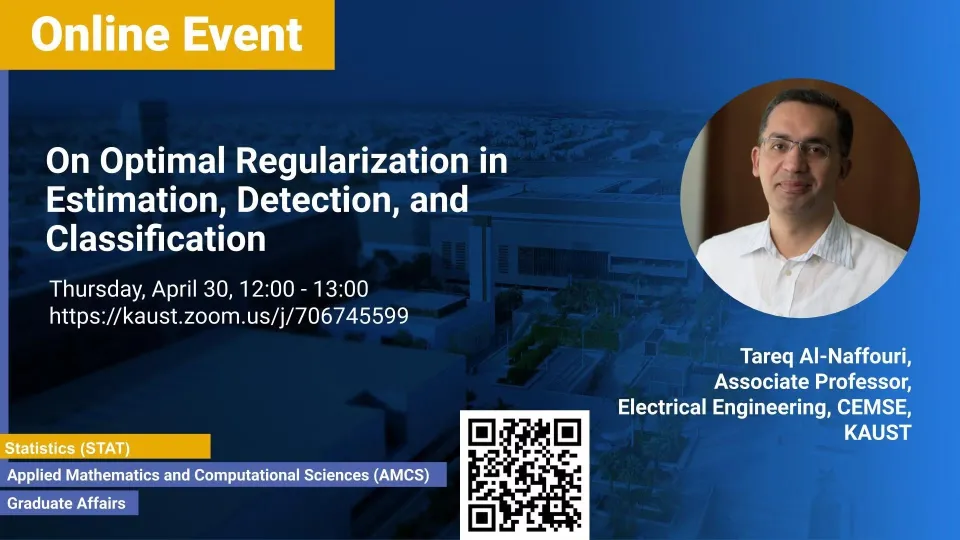 Online Event

On Optimal Regularization in Estimation, Detection, and Classification

Thursday, April 30, 12:00 - 13:00
https://kaust.zoom.us/j/706745599

Tareq Al-Naffouri,
Associate Professor,
Electrical Engineering, CEMSE,
KAUST

Statistics (STAT)
Applied Mathematics and Computational Sciences (AMCS)
Graduate Affairs